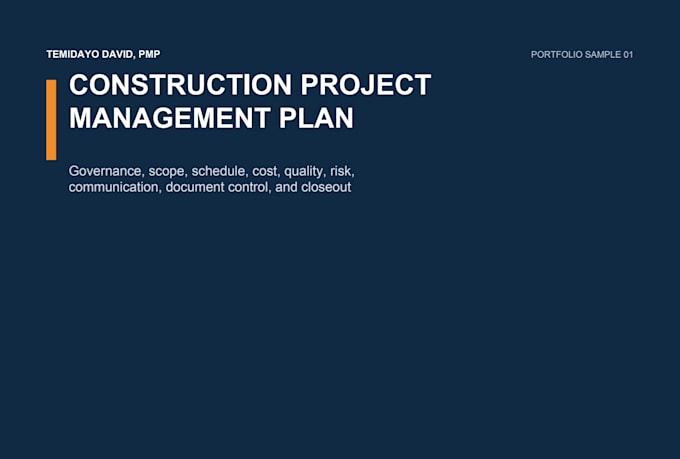 TEMIDAYO DAVID, PMP

PORTFOLIO SAMPLE 01

CONSTRUCTION PROJECT MANAGEMENT PLAN

Governance, scope, schedule, cost, quality, risk, communication, document control, and closeout